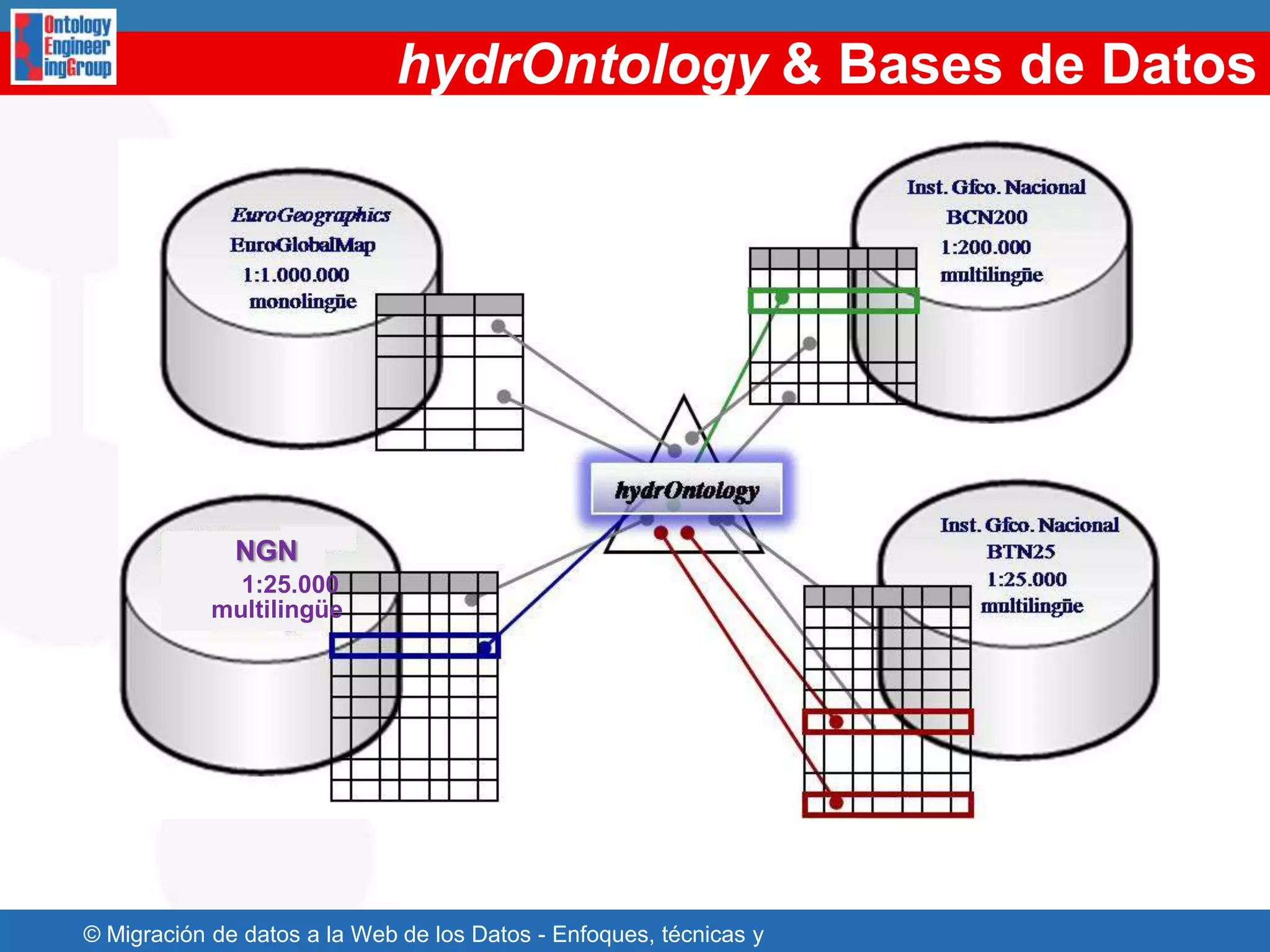 Ontology Engineer ingGroup

hydrOntology & Bases de Datos

EuroGeographics
EuroGlobalMap
1:1.000.000
monolingüe

Inst. Gfco. Nacional
BCN200
1:200.000
multilingüe

hydrOntology

NGN
1:25.000
multilingüe

Inst. Gfco. Nacional
BTN25
1:25.000
multilingüe

© Migración de datos a la Web de los Datos - Enfoques, técnicas y